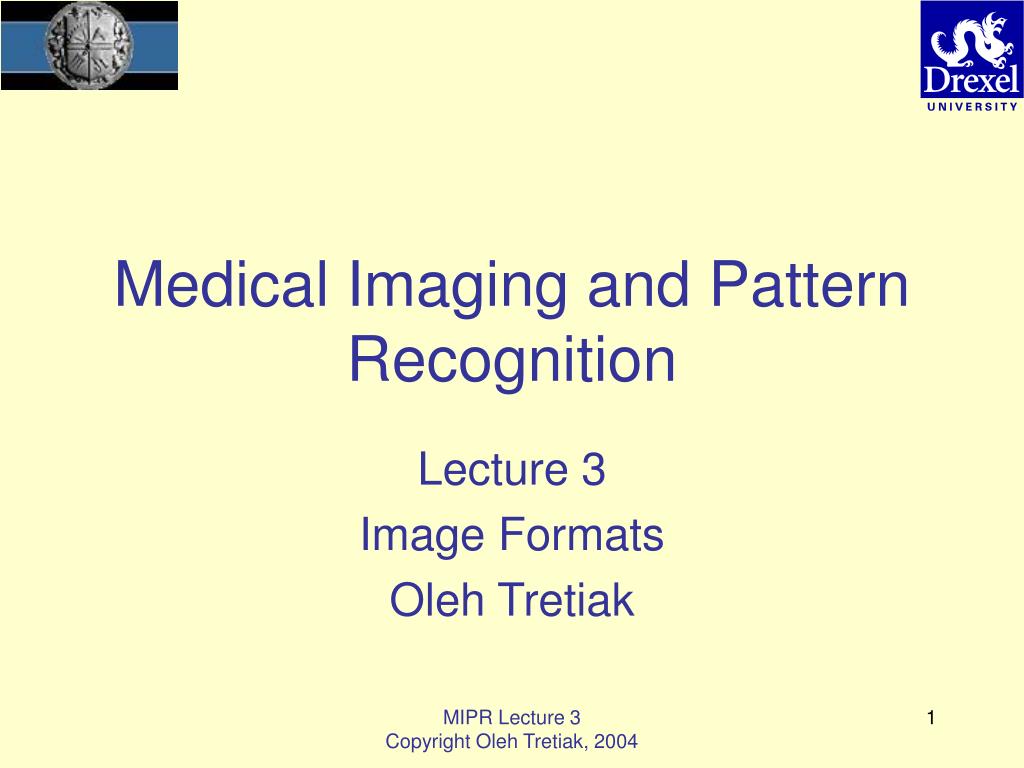 Drexel
UNIVERSITY

Medical Imaging and Pattern Recognition

Lecture 3
Image Formats
Oleh Tretiak

MIPR Lecture 3
Copyright Oleh Tretiak, 2004

1